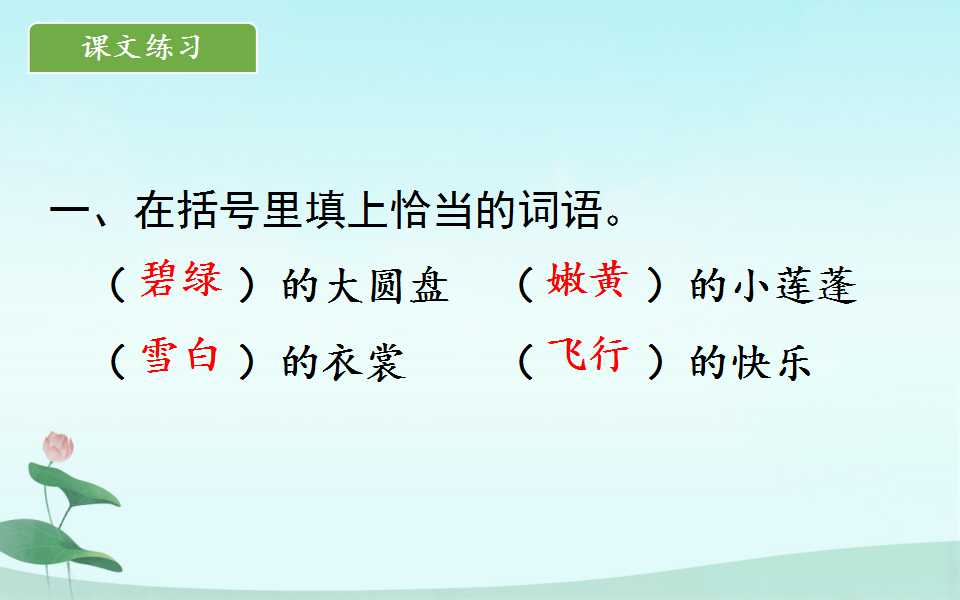 课文练习

一、在括号里填上恰当的词语。

（碧绿）的大圆盘 （嫩黄）的小莲蓬

（雪白）的衣裳 （飞行）的快乐